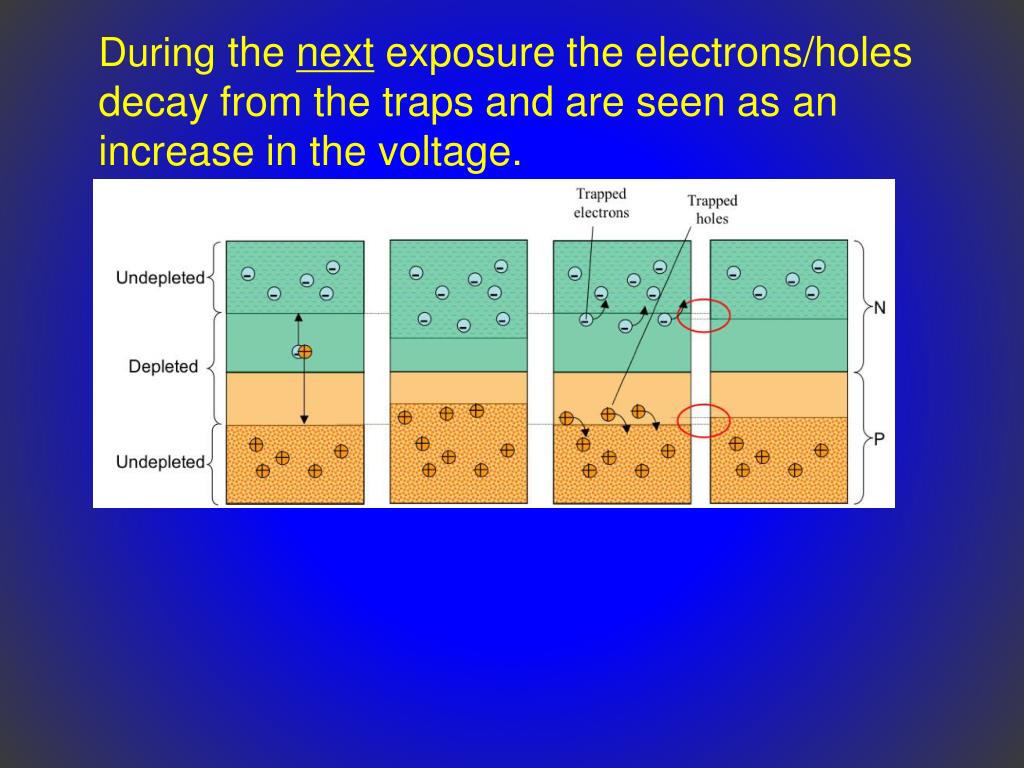 During the next exposure the electrons/holes decay from the traps and are seen as an increase in the voltage.

Trapped electrons

Trapped holes

Undepleted

Depleted

Undepleted

N

P